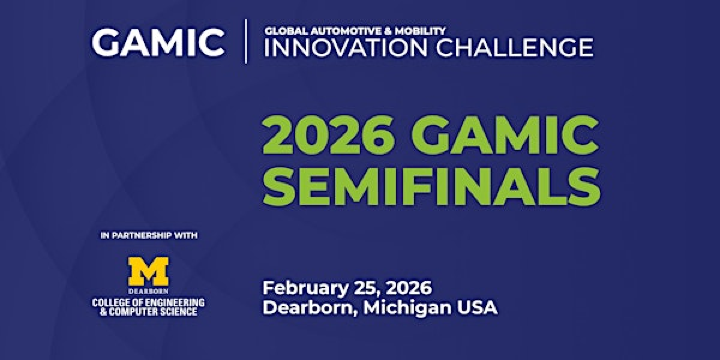 GAMIC
GLOBAL AUTOMOTIVE & MOBILITY
INNOVATION CHALLENGE

2026 GAMIC SEMIFINALS

IN PARTNERSHIP WITH

M
DEARBORN
COLLEGE OF ENGINEERING & COMPUTER SCIENCE

February 25, 2026
Dearborn, Michigan USA